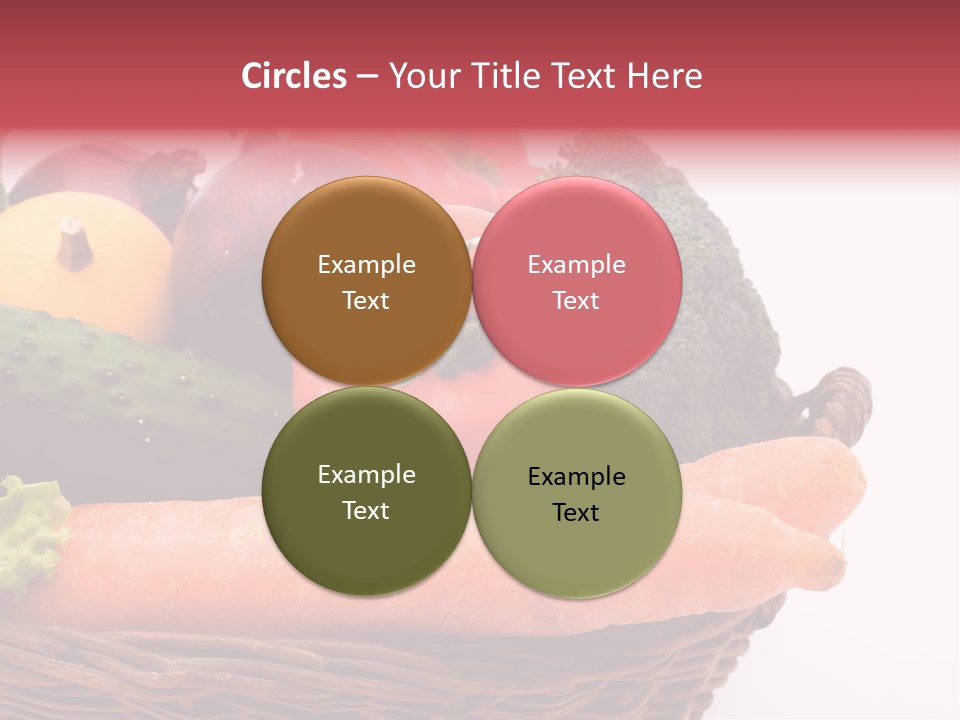 Circles – Your Title Text Here

Example Text

Example Text

Example Text

Example Text